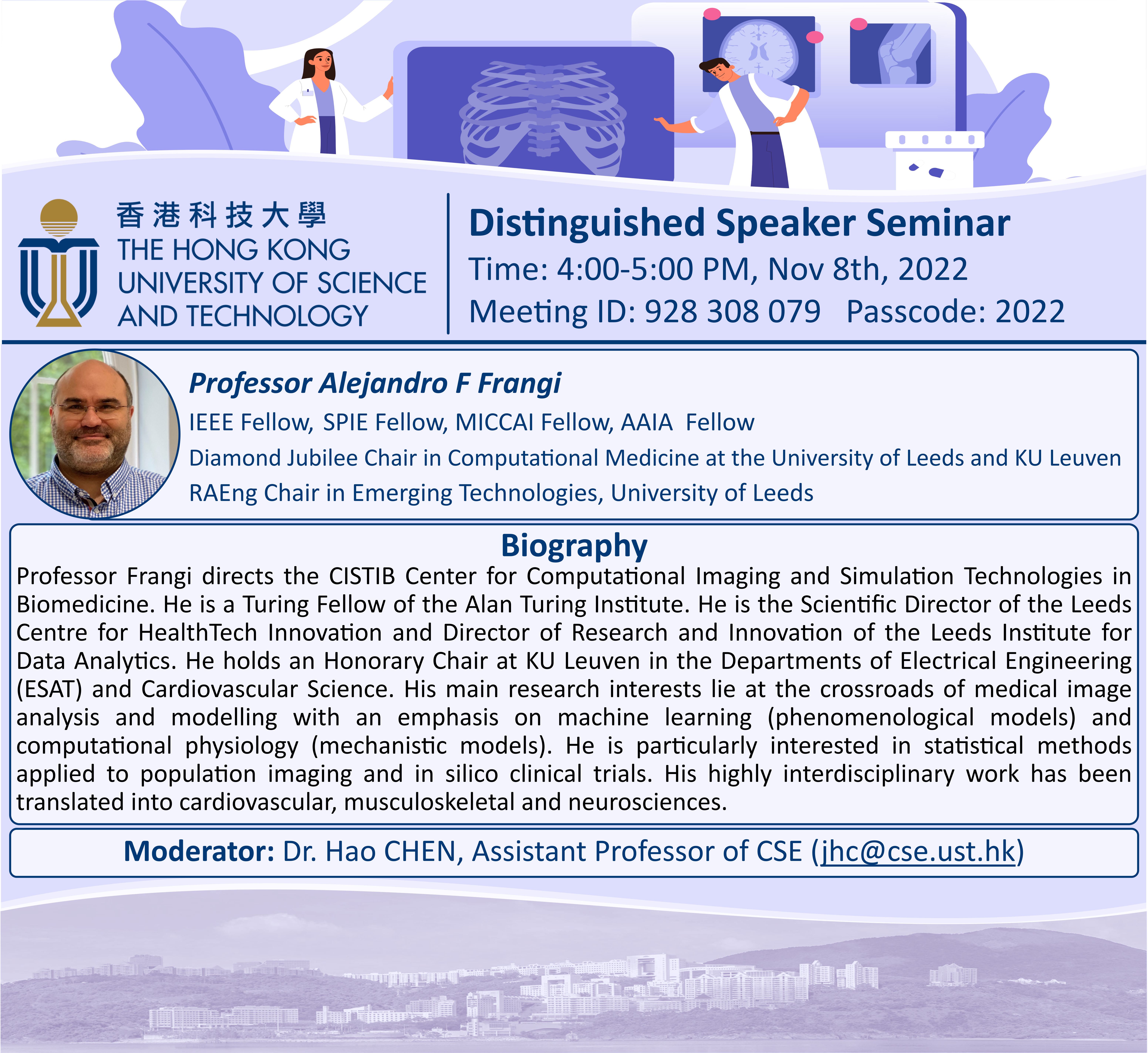 香港科技大學
THE HONG KONG UNIVERSITY OF SCIENCE AND TECHNOLOGY

Distinguished Speaker Seminar
Time: 4:00-5:00 PM, Nov 8th, 2022
Meeting ID: 928 308 079 Passcode: 2022

Professor Alejandro F Frangi
IEEE Fellow, SPIE Fellow, MICCAI Fellow, AAIA Fellow
Diamond Jubilee Chair in Computational Medicine at the University of Leeds and KU Leuven
RAEng Chair in Emerging Technologies, University of Leeds

Biography
Professor Frangi directs the CISTIB Center for Computational Imaging and Simulation Technologies in Biomedicine. He is a Turing Fellow of the Alan Turing Institute. He is the Scientific Director of the Leeds Centre for HealthTech Innovation and Director of Research and Innovation of the Leeds Institute for Data Analytics. He holds an Honorary Chair at KU Leuven in the Departments of Electrical Engineering (ESAT) and Cardiovascular Science. His main research interests lie at the crossroads of medical image analysis and modelling with an emphasis on machine learning (phenomenological models) and computational physiology (mechanistic models). He is particularly interested in statistical methods applied to population imaging and in silico clinical trials. His highly interdisciplinary work has been translated into cardiovascular, musculoskeletal and neurosciences.

Moderator: Dr. Hao CHEN, Assistant Professor of CSE (jhc@cse.ust.hk)